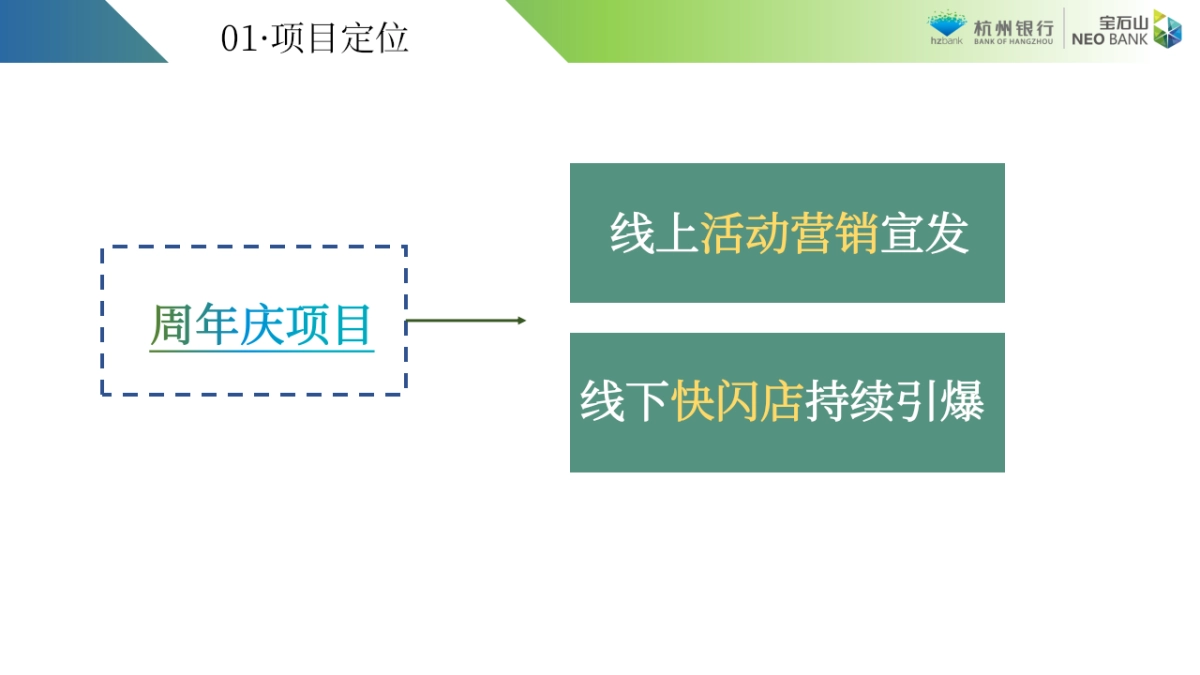 01·项目定位

hzbank 杭州银行 BANK OF HANGZHOU

宝石山 NEO BANK

周年庆项目

线上活动营销宣发

线下快闪店持续引爆